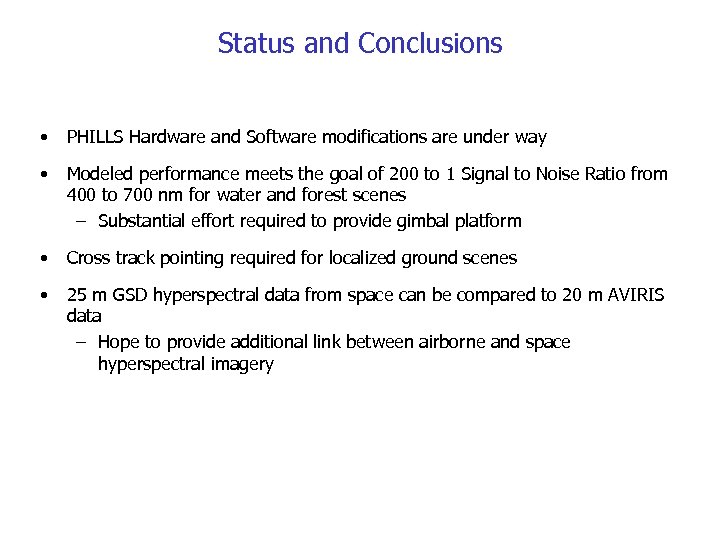 Status and Conclusions

• PHILLS Hardware and Software modifications are under way

• Modeled performance meets the goal of 200 to 1 Signal to Noise Ratio from 400 to 700 nm for water and forest scenes
– Substantial effort required to provide gimbal platform

• Cross track pointing required for localized ground scenes

• 25 m GSD hyperspectral data from space can be compared to 20 m AVIRIS data
– Hope to provide additional link between airborne and space hyperspectral imagery